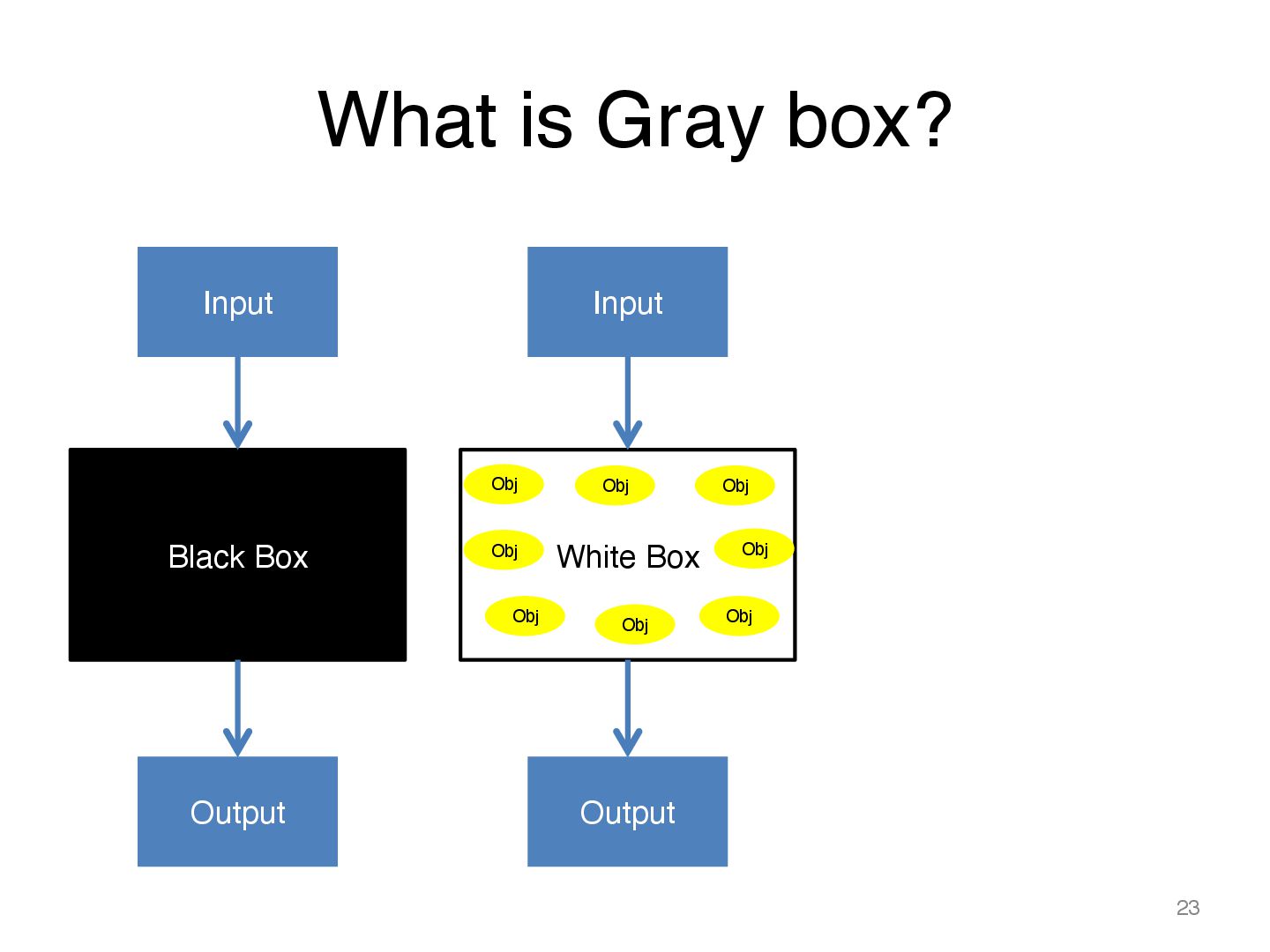 What is Gray box?

Input

Black Box

Output

Input

Obj Obj Obj

Obj White Box Obj

Obj Obj Obj

Output

23